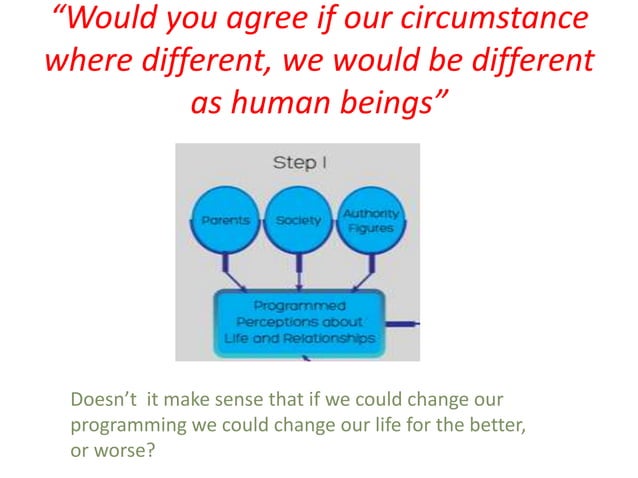 "Would you agree if our circumstance where different, we would be different as human beings"

Step I

Parents

Society

Authority Figures

Programmed Perceptions about Life and Relationships

Doesn't it make sense that if we could change our programming we could change our life for the better, or worse?